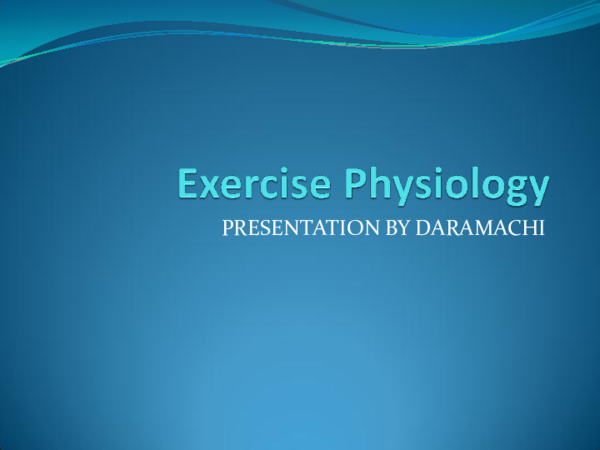 Exercise Physiology

PRESENTATION BY DARAMACHI